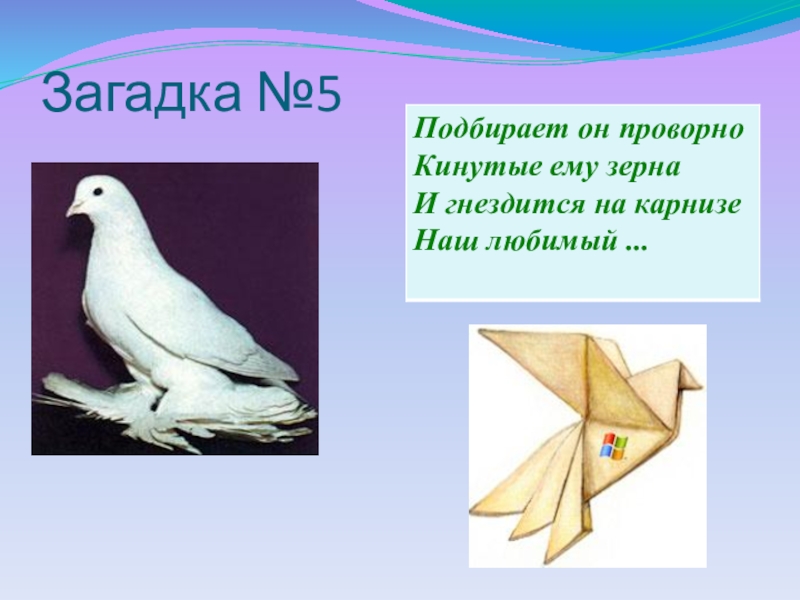 Загадка №5

Подбирает он проворно
Кинутые ему зерна
И гнездится на карнизе
Наш любимый ...